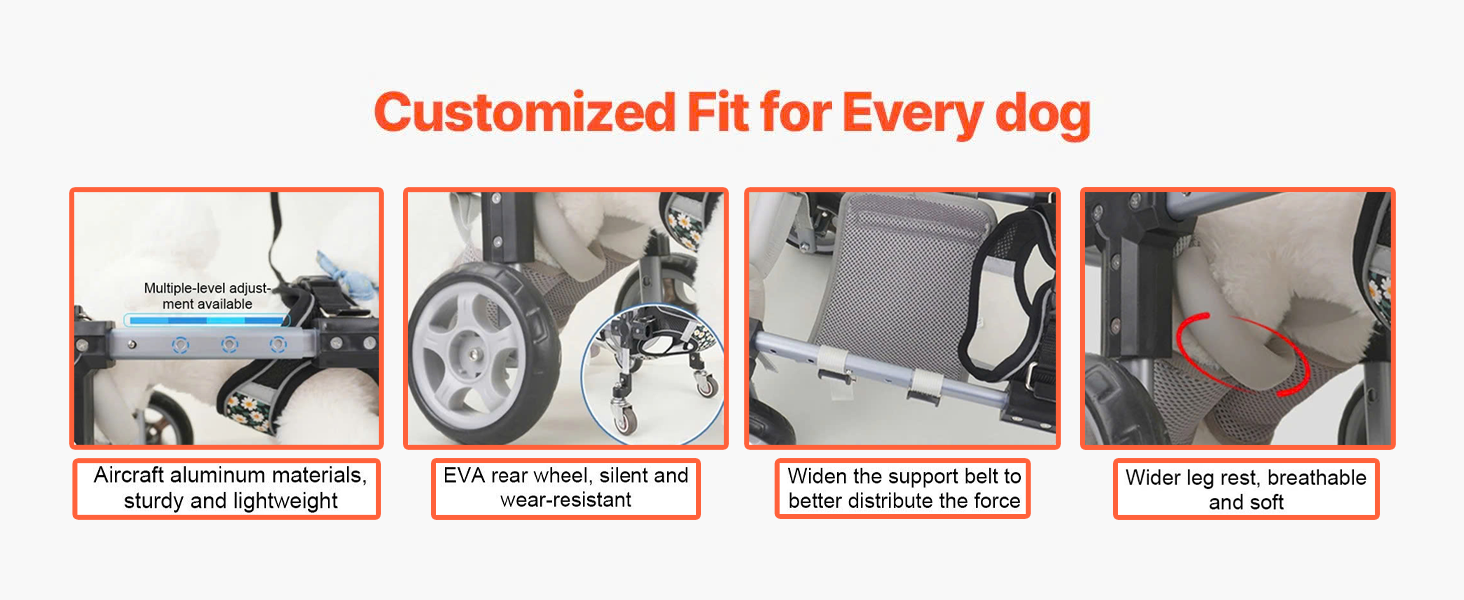 Customized Fit for Every dog

Multiple-level adjustment available

Aircraft aluminum materials, sturdy and lightweight

EVA rear wheel, silent and wear-resistant

Widen the support belt to better distribute the force

Wider leg rest, breathable and soft